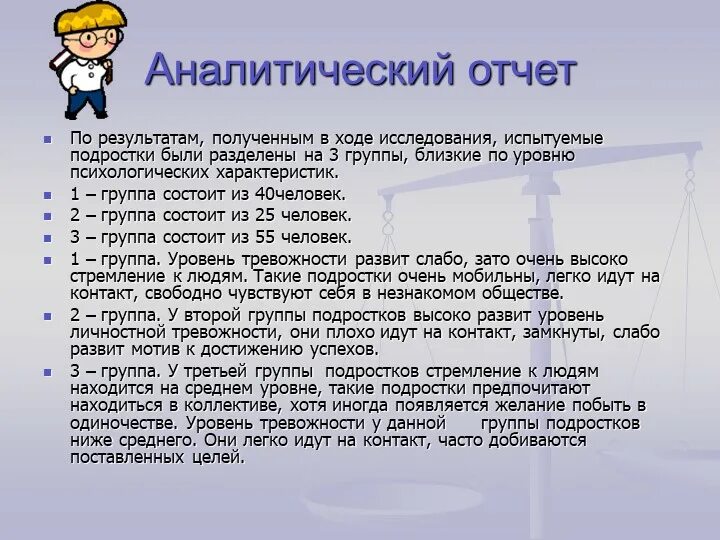 Аналитический отчет

По результатам, полученным в ходе исследования, испытуемые подростки были разделены на 3 группы, близкие по уровню психологических характеристик.

1 – группа состоит из 40человек.

2 – группа состоит из 25 человек.

3 – группа состоит из 55 человек.

1 – группа. Уровень тревожности развит слабо, зато очень высоко стремление к людям. Такие подростки очень мобильны, легко идут на контакт, свободно чувствуют себя в незнакомом обществе.

2 – группа. У второй группы подростков высоко развит уровень личностной тревожности, они плохо идут на контакт, замкнуты, слабо развит мотив к достижению успехов.

3 – группа. У третьей группы подростков стремление к людям находится на среднем уровне, такие подростки предпочитают находиться в коллективе, хотя иногда появляется желание побыть в одиночестве. Уровень тревожности у данной группы подростков ниже среднего. Они легко идут на контакт, часто добиваются поставленных целей.